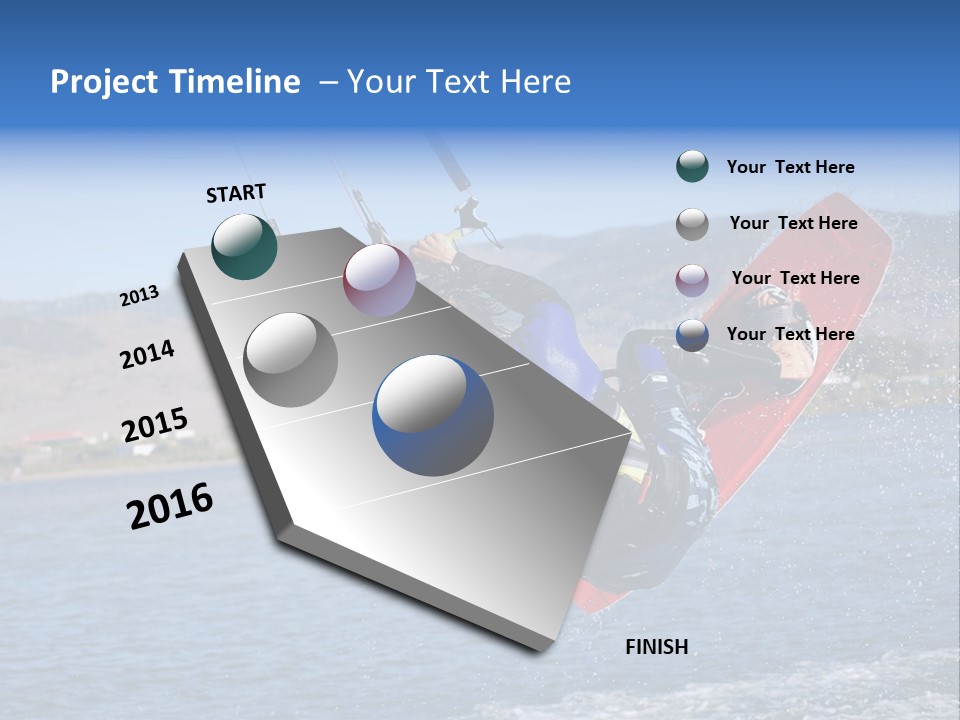 Project Timeline – Your Text Here

START

2013

2014

2015

2016

FINISH

Your Text Here

Your Text Here

Your Text Here

Your Text Here